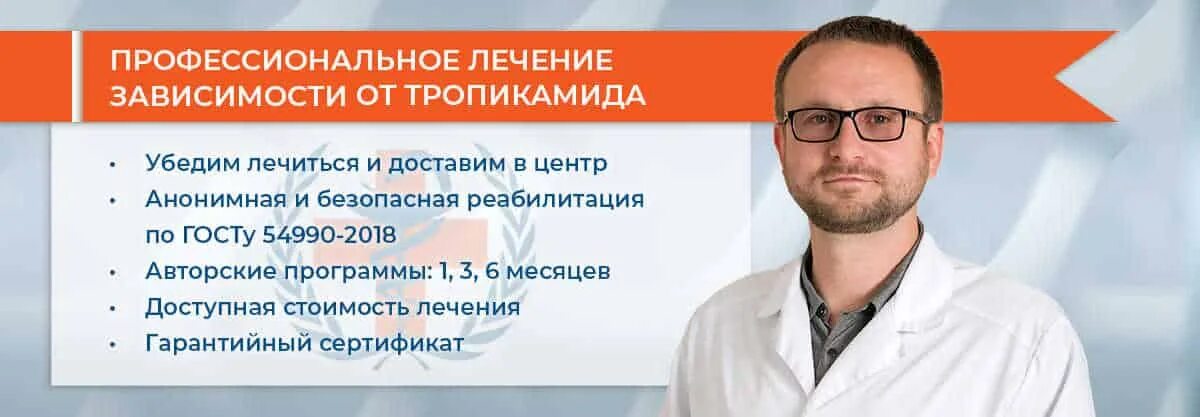 ПРОФЕССИОНАЛЬНОЕ ЛЕЧЕНИЕ ЗАВИСИМОСТИ ОТ ТРОПИКАМИДА

• Убедим лечиться и доставим в центр
• Анонимная и безопасная реабилитация по ГОСТу 54990-2018
• Авторские программы: 1, 3, 6 месяцев
• Доступная стоимость лечения
• Гарантийный сертификат